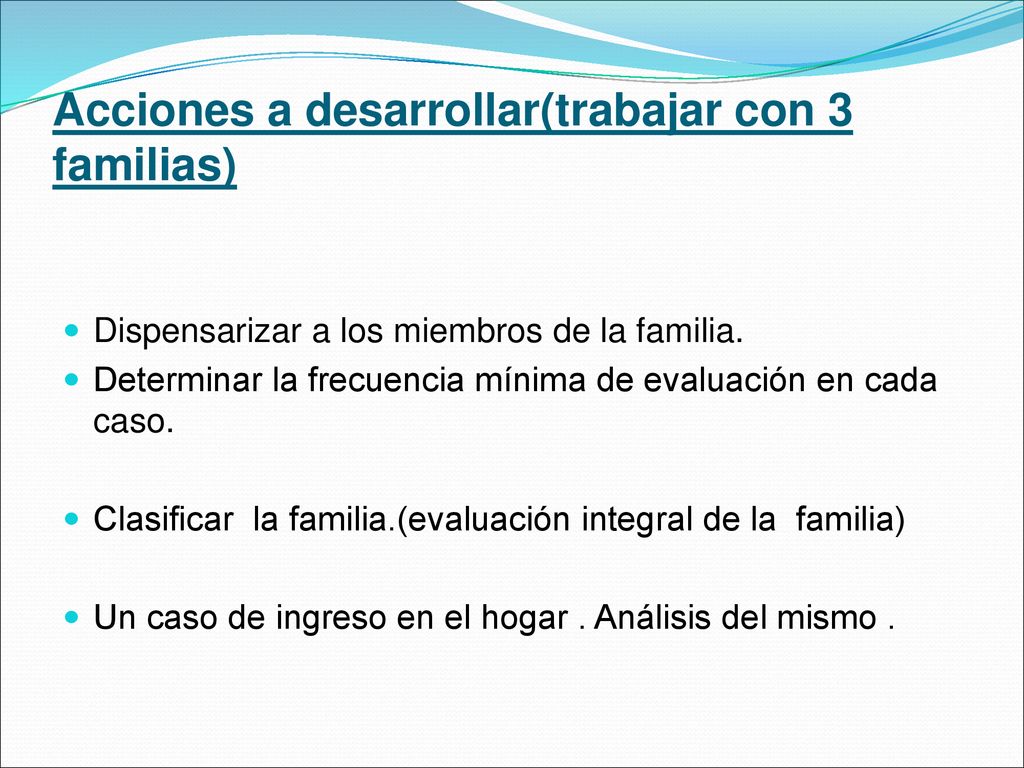 Acciones a desarrollar(trabajar con 3 familias)

Dispensarizar a los miembros de la familia.
Determinar la frecuencia mínima de evaluación en cada caso.

Clasificar la familia.(evaluación integral de la familia)

Un caso de ingreso en el hogar . Análisis del mismo .